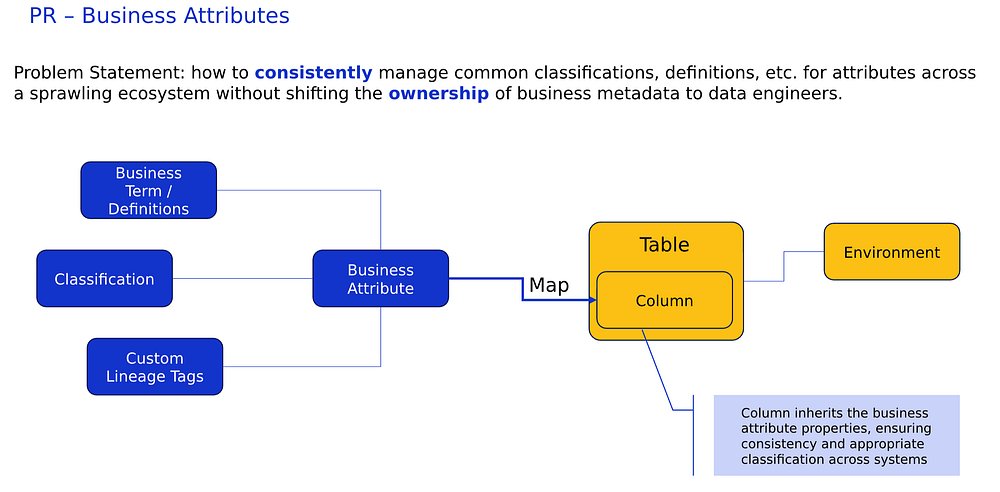 PR – Business Attributes

Problem Statement: how to consistently manage common classifications, definitions, etc. for attributes across a sprawling ecosystem without shifting the ownership of business metadata to data engineers.

Business Term / Definitions

Classification

Custom Lineage Tags

Business Attribute

Map

Table

Column

Environment

Column inherits the business attribute properties, ensuring consistency and appropriate classification across systems